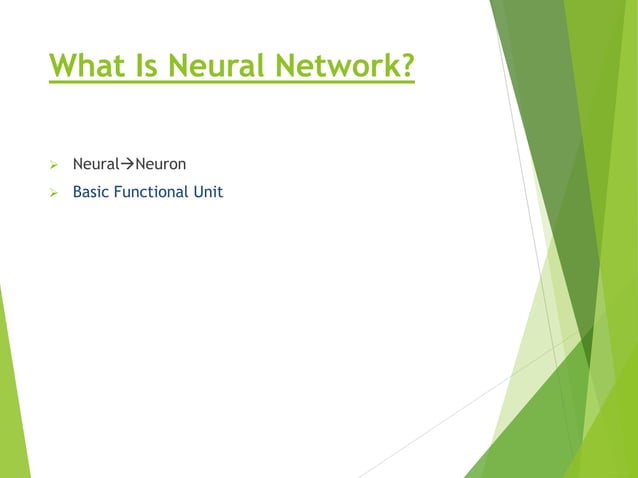 What Is Neural Network?

➢ Neural→Neuron
➢ Basic Functional Unit